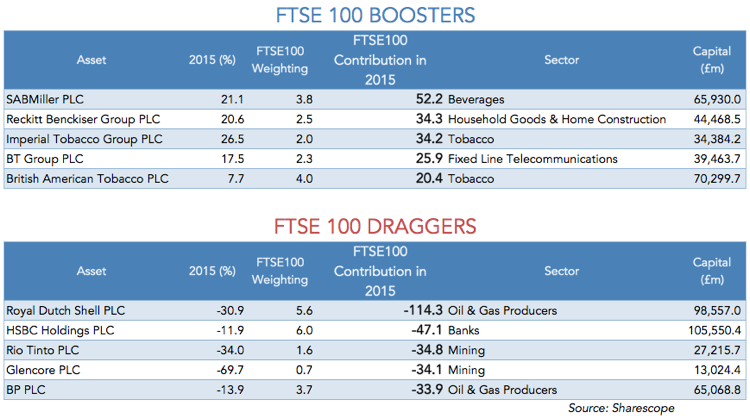 FTSE 100 BOOSTERS

| Asset | 2015 (%) | FTSE100 Weighting | FTSE100 Contribution in 2015 | Sector | Capital (£m) |
|---|---|---|---|---|---|
| SABMiller PLC | 21.1 | 3.8 | 52.2 | Beverages | 65,930.0 |
| Reckitt Benckiser Group PLC | 20.6 | 2.5 | 34.3 | Household Goods & Home Construction | 44,468.5 |
| Imperial Tobacco Group PLC | 26.5 | 2.0 | 34.2 | Tobacco | 34,384.2 |
| BT Group PLC | 17.5 | 2.3 | 25.9 | Fixed Line Telecommunications | 39,463.7 |
| British American Tobacco PLC | 7.7 | 4.0 | 20.4 | Tobacco | 70,299.7 |

FTSE 100 DRAGGERS

| Asset | 2015 (%) | FTSE100 Weighting | FTSE100 Contribution in 2015 | Sector | Capital (£m) |
|---|---|---|---|---|---|
| Royal Dutch Shell PLC | -30.9 | 5.6 | -114.3 | Oil & Gas Producers | 98,557.0 |
| HSBC Holdings PLC | -11.9 | 6.0 | -47.1 | Banks | 105,550.4 |
| Rio Tinto PLC | -34.0 | 1.6 | -34.8 | Mining | 27,215.7 |
| Glencore PLC | -69.7 | 0.7 | -34.1 | Mining | 13,024.4 |
| BP PLC | -13.9 | 3.7 | -33.9 | Oil & Gas Producers | 65,068.8 |

Source: Sharescope